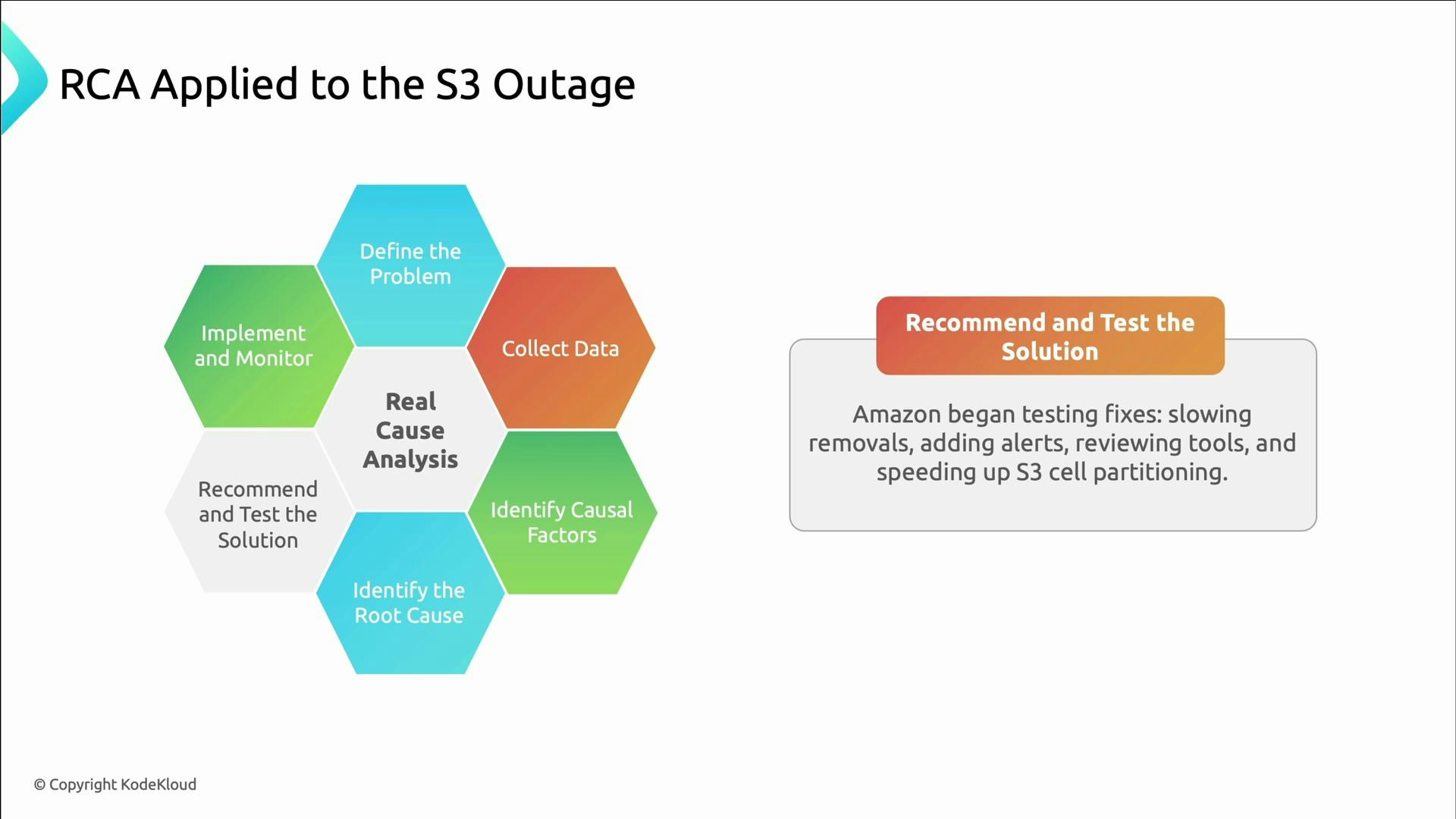 RCA Applied to the S3 Outage

Define the Problem

Implement and Monitor

Collect Data

Real Cause Analysis

Recommend and Test the Solution

Identify Causal Factors

Identify the Root Cause

Recommend and Test the Solution

Amazon began testing fixes: slowing removals, adding alerts, reviewing tools, and speeding up S3 cell partitioning.

© Copyright KodeKloud